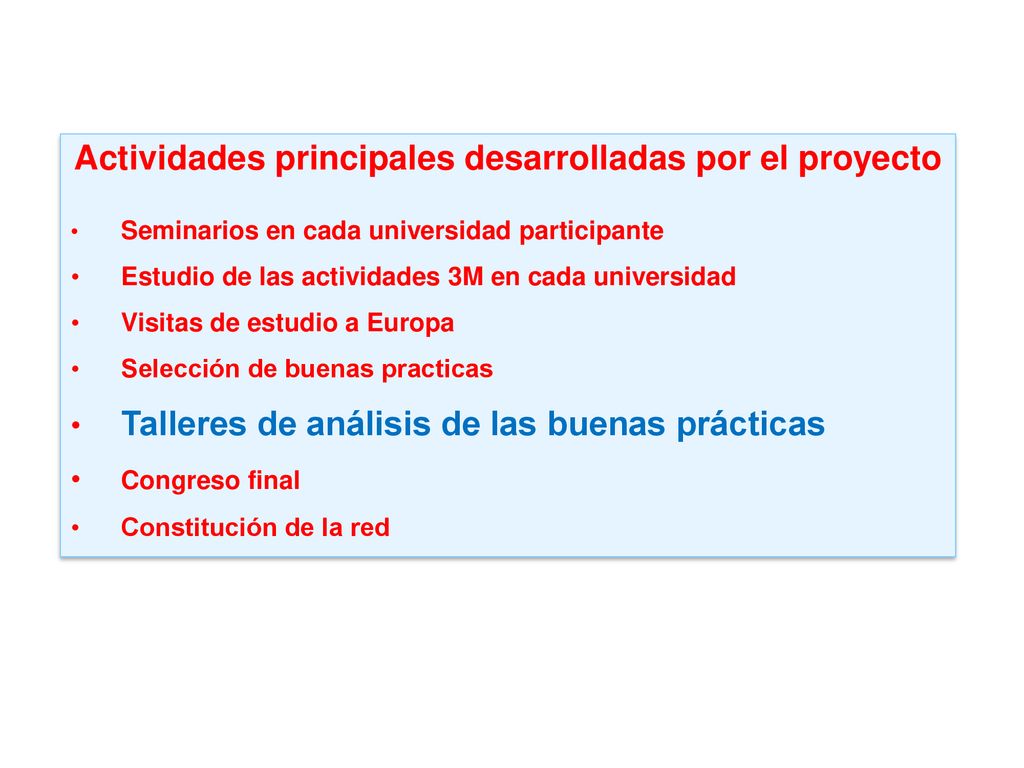 Actividades principales desarrolladas por el proyecto

• Seminarios en cada universidad participante
• Estudio de las actividades 3M en cada universidad
• Visitas de estudio a Europa
• Selección de buenas practicas
• Talleres de análisis de las buenas prácticas
• Congreso final
• Constitución de la red